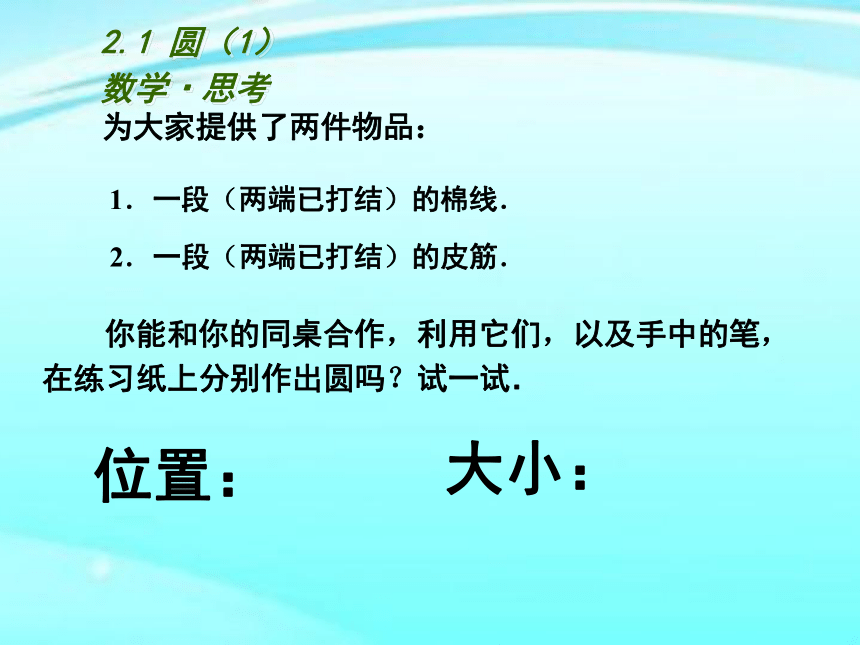 2.1 圆（1）
数学·思考
为大家提供了两件物品：

1．一段（两端已打结）的棉线．

2．一段（两端已打结）的皮筋．

你能和你的同桌合作，利用它们，以及手中的笔，在练习纸上分别作出圆吗？试一试．

位置：　　大小：